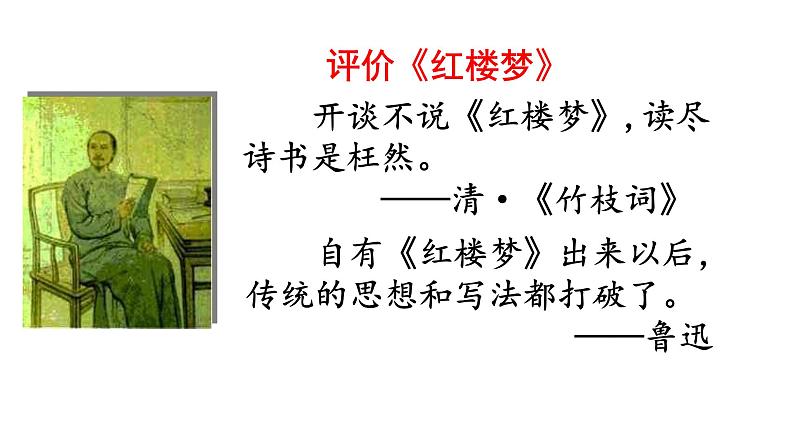 评价《红楼梦》

开谈不说《红楼梦》，读尽诗书是枉然。

——清·《竹枝词》

自有《红楼梦》出来以后，传统的思想和写法都打破了。

——鲁迅